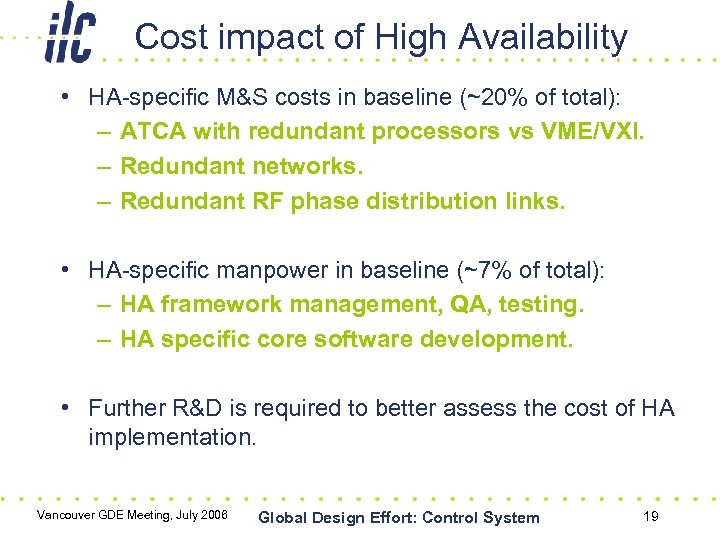 ilc Cost impact of High Availability

• HA-specific M&S costs in baseline (~20% of total):
– ATCA with redundant processors vs VME/VXI.
– Redundant networks.
– Redundant RF phase distribution links.

• HA-specific manpower in baseline (~7% of total):
– HA framework management, QA, testing.
– HA specific core software development.

• Further R&D is required to better assess the cost of HA implementation.

Vancouver GDE Meeting, July 2006 Global Design Effort: Control System 19